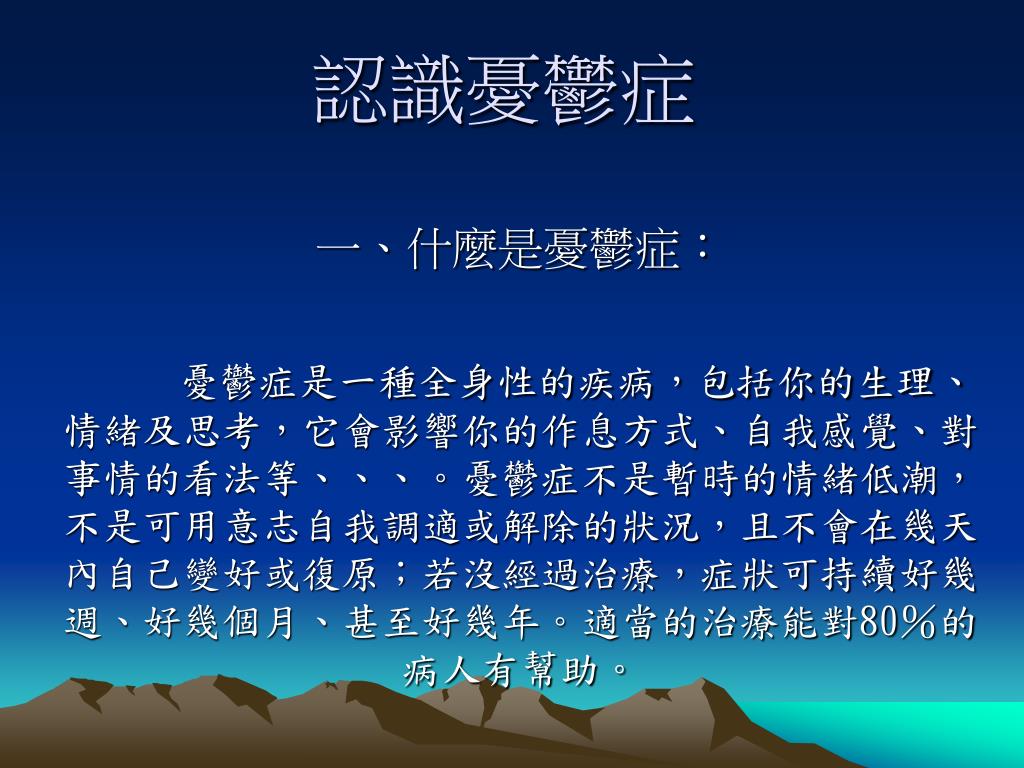 認識憂鬱症

一、什麼是憂鬱症：

憂鬱症是一種全身性的疾病，包括你的生理、情緒及思考，它會影響你的作息方式、自我感覺、對事情的看法等、、、。憂鬱症不是暫時的情緒低潮，不是可用意志自我調適或解除的狀況，且不會在幾天內自己變好或復原；若沒經過治療，症狀可持續好幾週、好幾個月、甚至好幾年。適當的治療能對80％的病人有幫助。